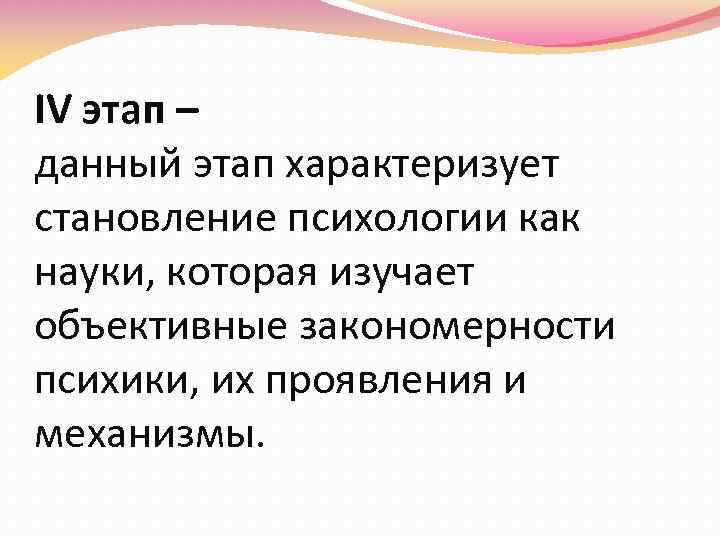 IV этап –
данный этап характеризует становление психологии как науки, которая изучает объективные закономерности психики, их проявления и механизмы.